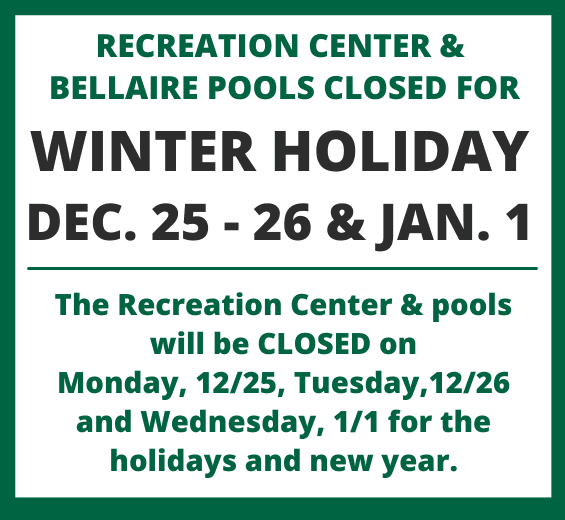 RECREATION CENTER & BELLAIRE POOLS CLOSED FOR

WINTER HOLIDAY

DEC. 25 - 26 & JAN. 1

The Recreation Center & pools will be CLOSED on Monday, 12/25, Tuesday,12/26 and Wednesday, 1/1 for the holidays and new year.